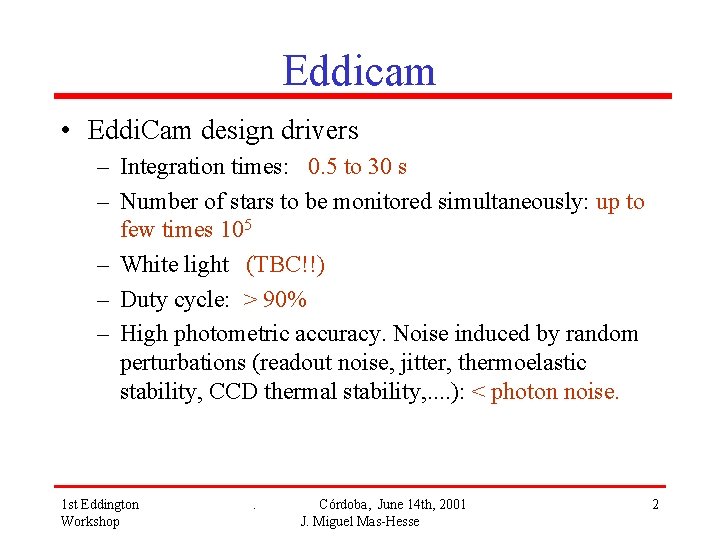 Eddicam

• EddiCam design drivers
– Integration times: 0.5 to 30 s
– Number of stars to be monitored simultaneously: up to few times $10^5$
– White light (TBC!!)
– Duty cycle: > 90%
– High photometric accuracy. Noise induced by random perturbations (readout noise, jitter, thermoelastic stability, CCD thermal stability,....): < photon noise.

1st Eddington Workshop

.

Córdoba, June 14th, 2001
J. Miguel Mas-Hesse

2